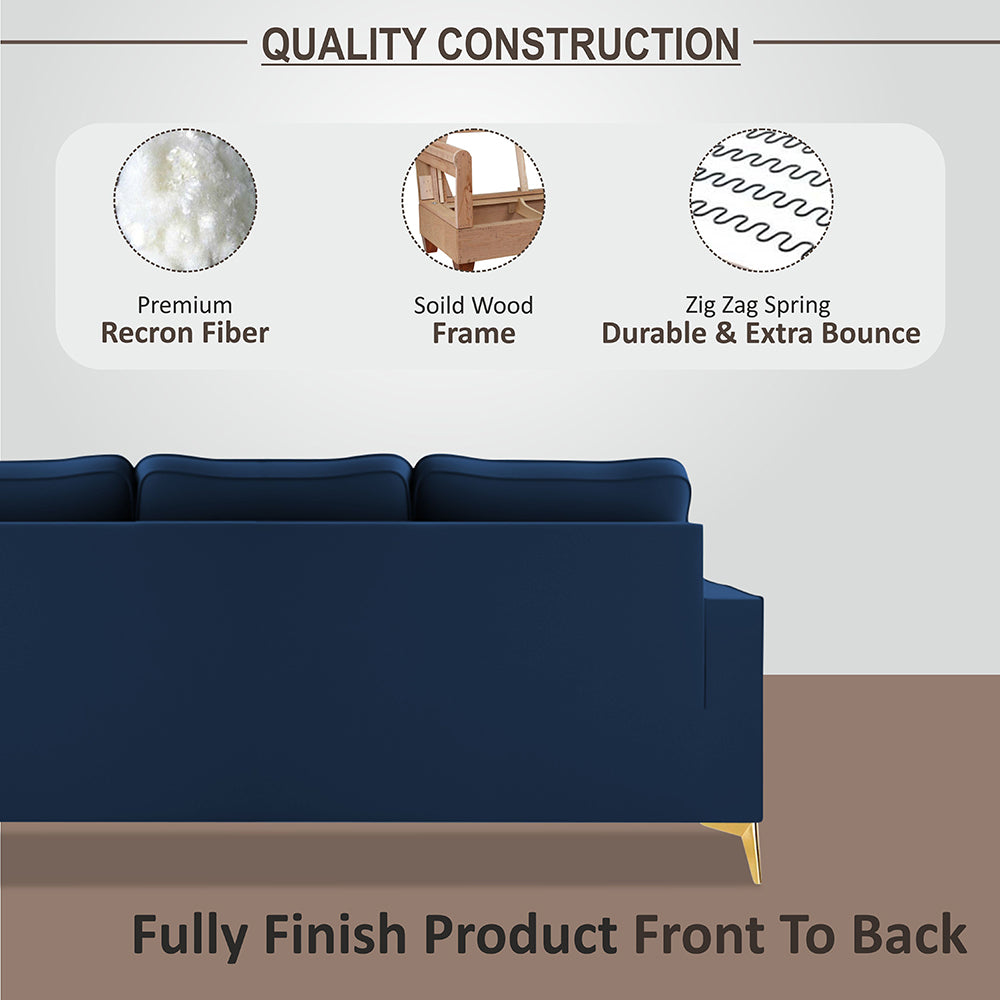 QUALITY CONSTRUCTION

Premium
Recron Fiber

Soild Wood
Frame

Zig Zag Spring
Durable & Extra Bounce

Fully Finish Product Front To Back